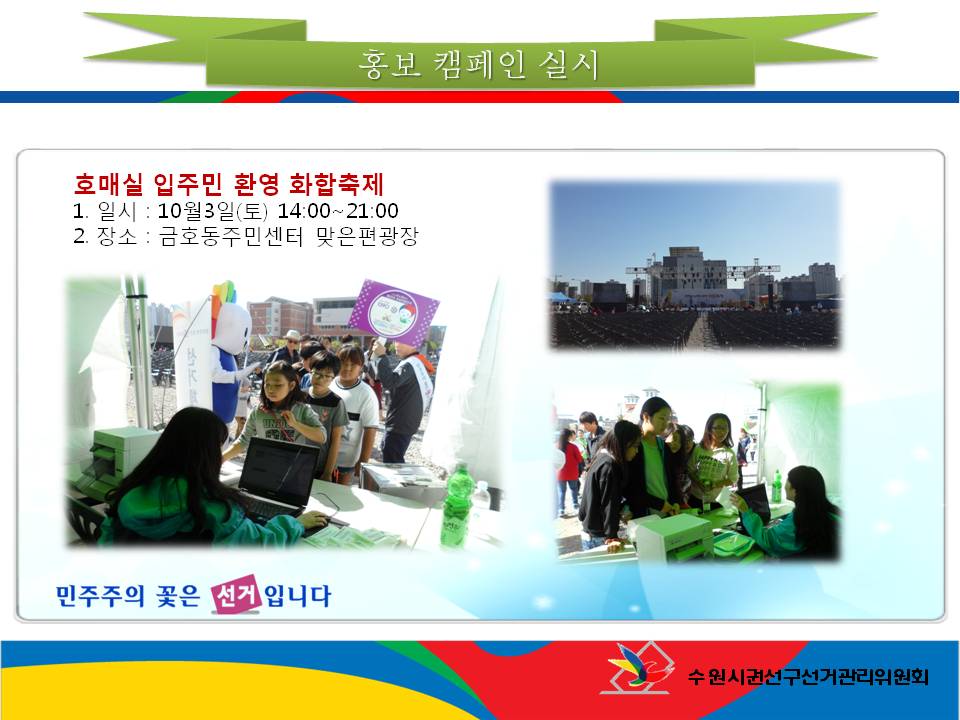 홍보 캠페인 실시

호매실 입주민 환영 화합축제
1. 일시 : 10월3일(토) 14:00~21:00
2. 장소 : 금호동주민센터 맞은편광장

민주주의 꽃은 선거입니다

수원시권선구선거관리위원회